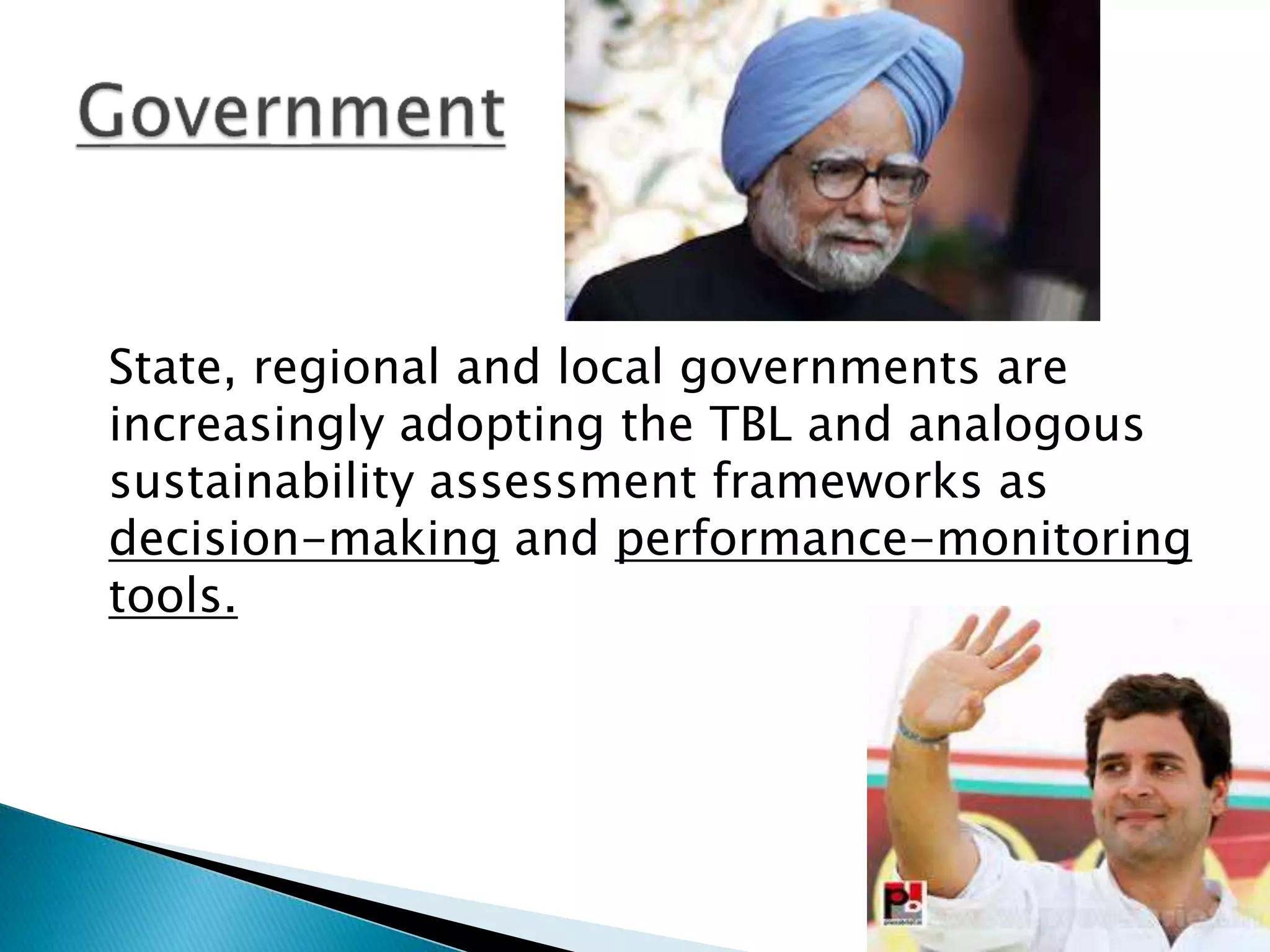 Government

State, regional and local governments are increasingly adopting the TBL and analogous sustainability assessment frameworks as decision-making and performance-monitoring tools.